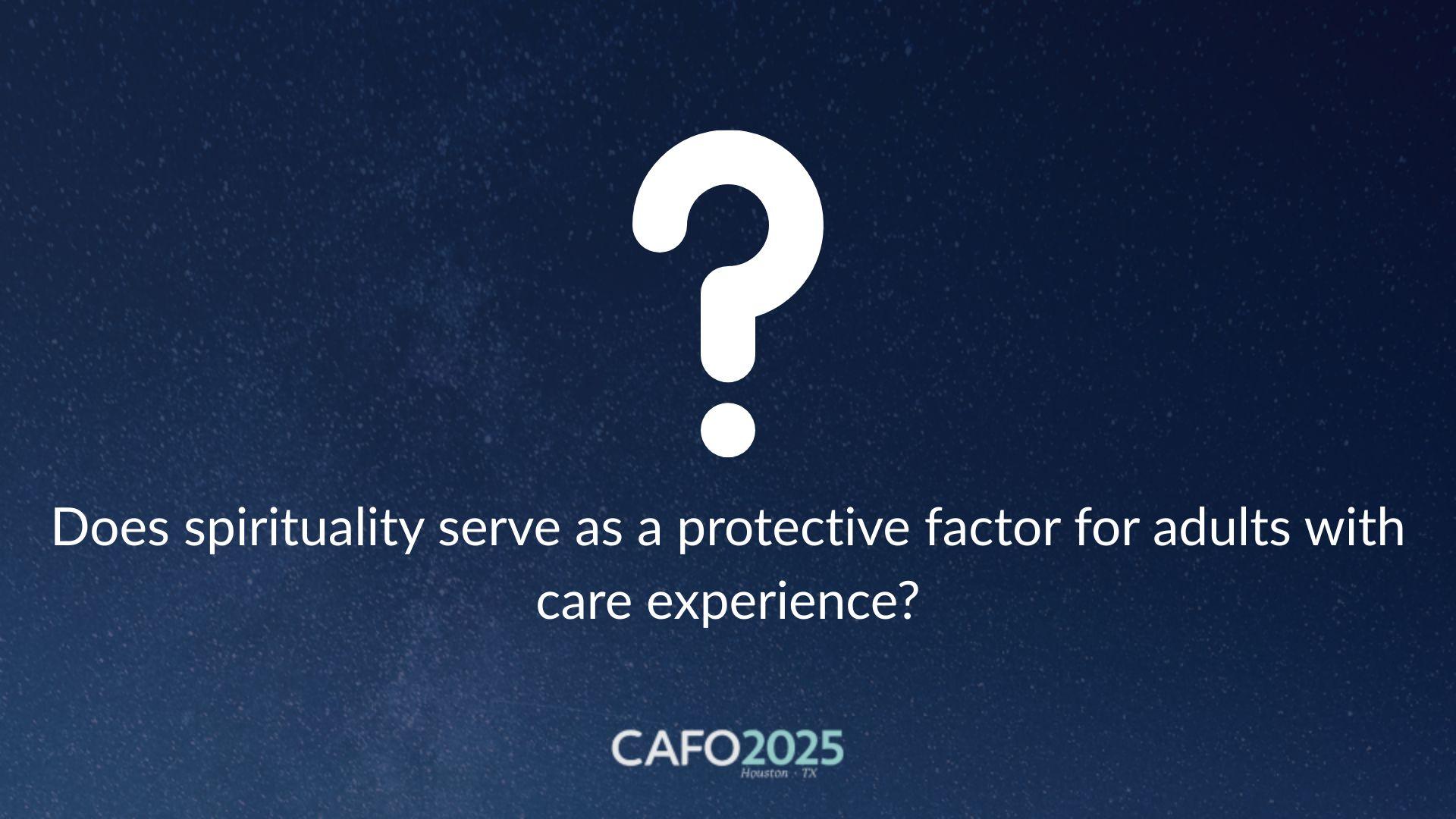 ?

Does spirituality serve as a protective factor for adults with care experience?

CAFO2025
Houston · TX